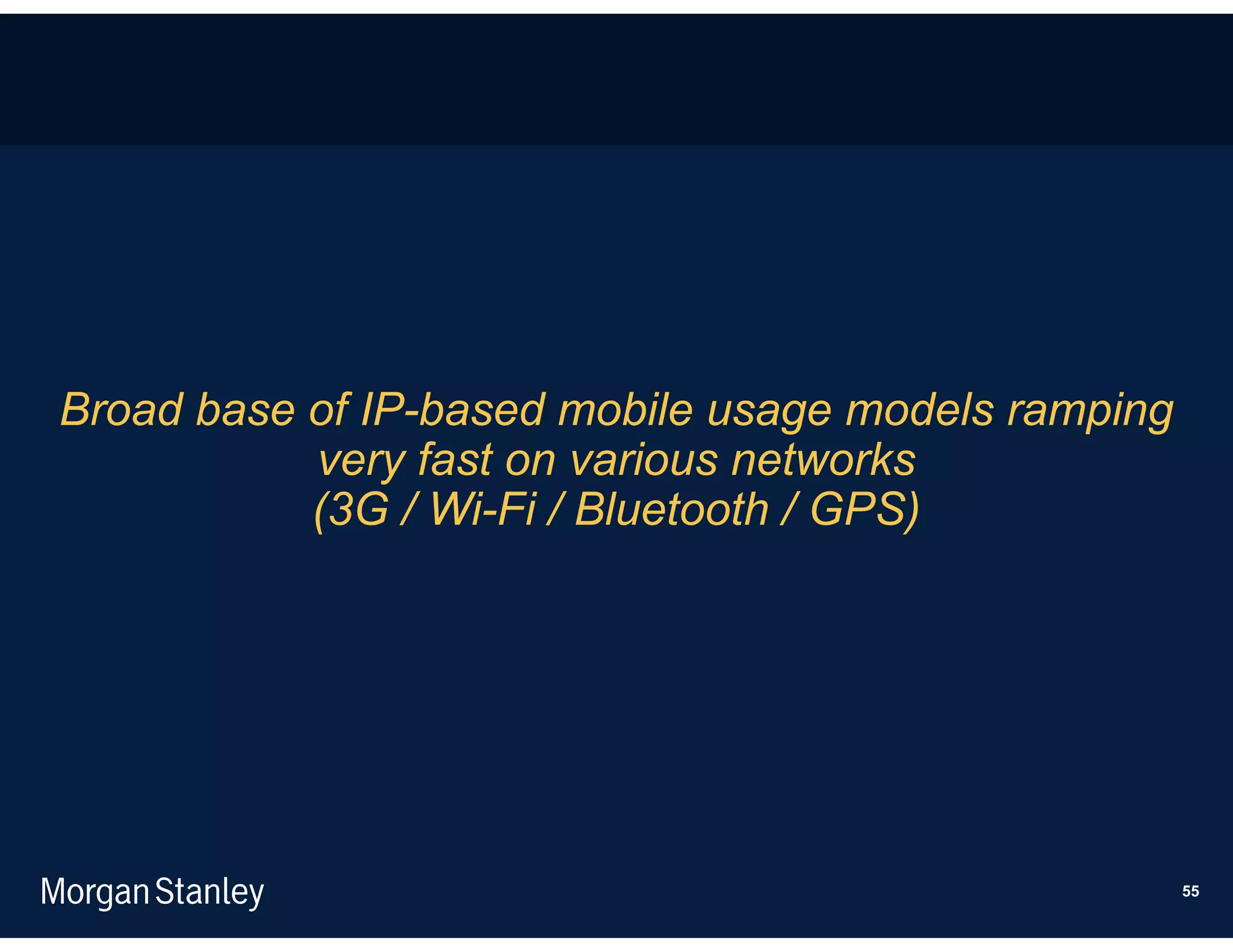 Broad base of IP-based mobile usage models ramping very fast on various networks
(3G / Wi-Fi / Bluetooth / GPS)

Morgan Stanley

55